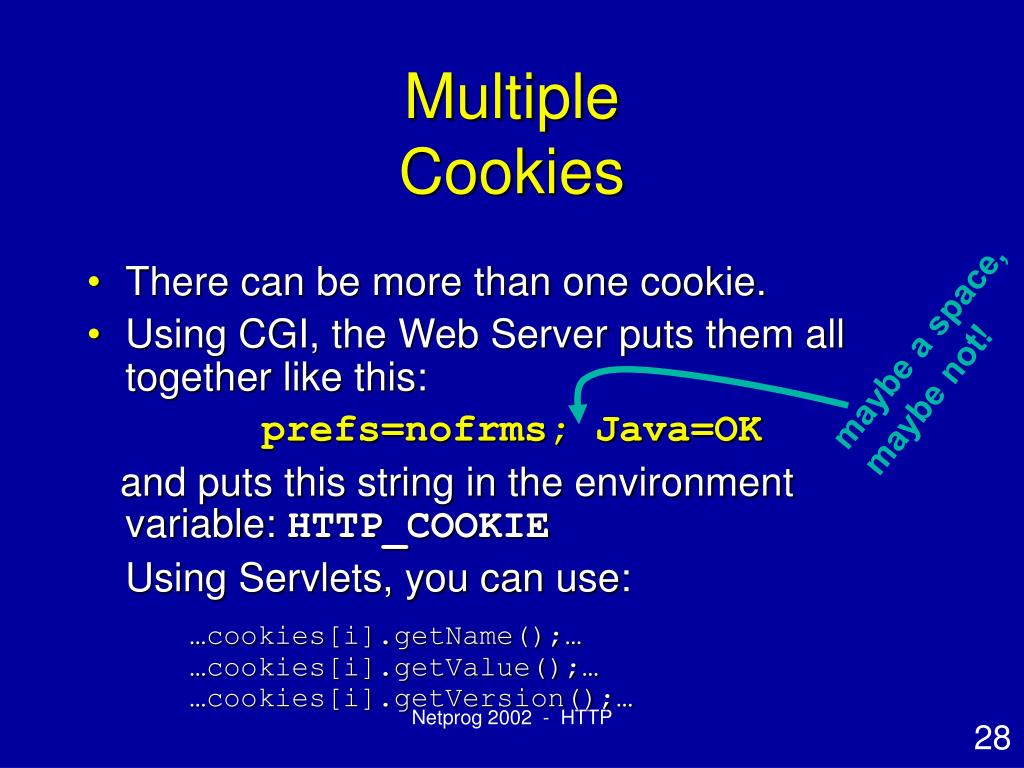 Multiple Cookies

• There can be more than one cookie.
• Using CGI, the Web Server puts them all together like this:

prefs=nofrms; Java=OK

maybe a space, maybe not!

and puts this string in the environment variable: HTTP_COOKIE

Using Servlets, you can use:

…cookies[i].getName();…
…cookies[i].getValue();…
…cookies[i].getVersion();…

Netprog 2002 - HTTP

28